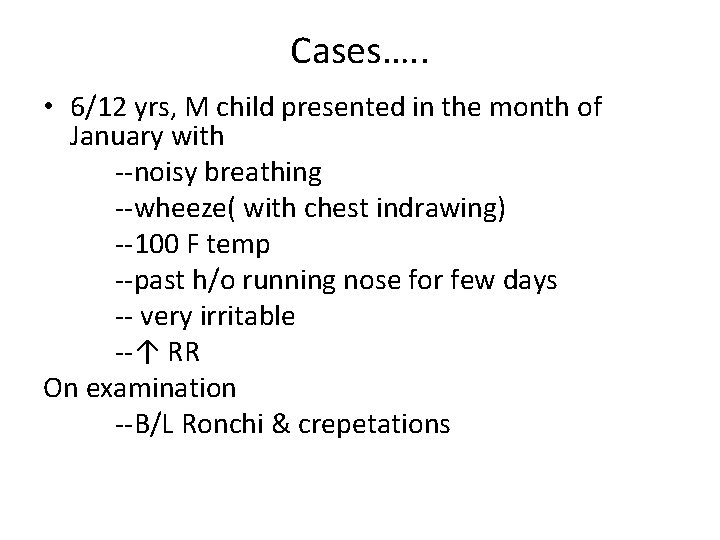 Cases…..

• 6/12 yrs, M child presented in the month of January with

--noisy breathing

--wheeze( with chest indrawing)

--100 F temp

--past h/o running nose for few days

-- very irritable

--↑ RR

On examination

--B/L Ronchi & crepetations